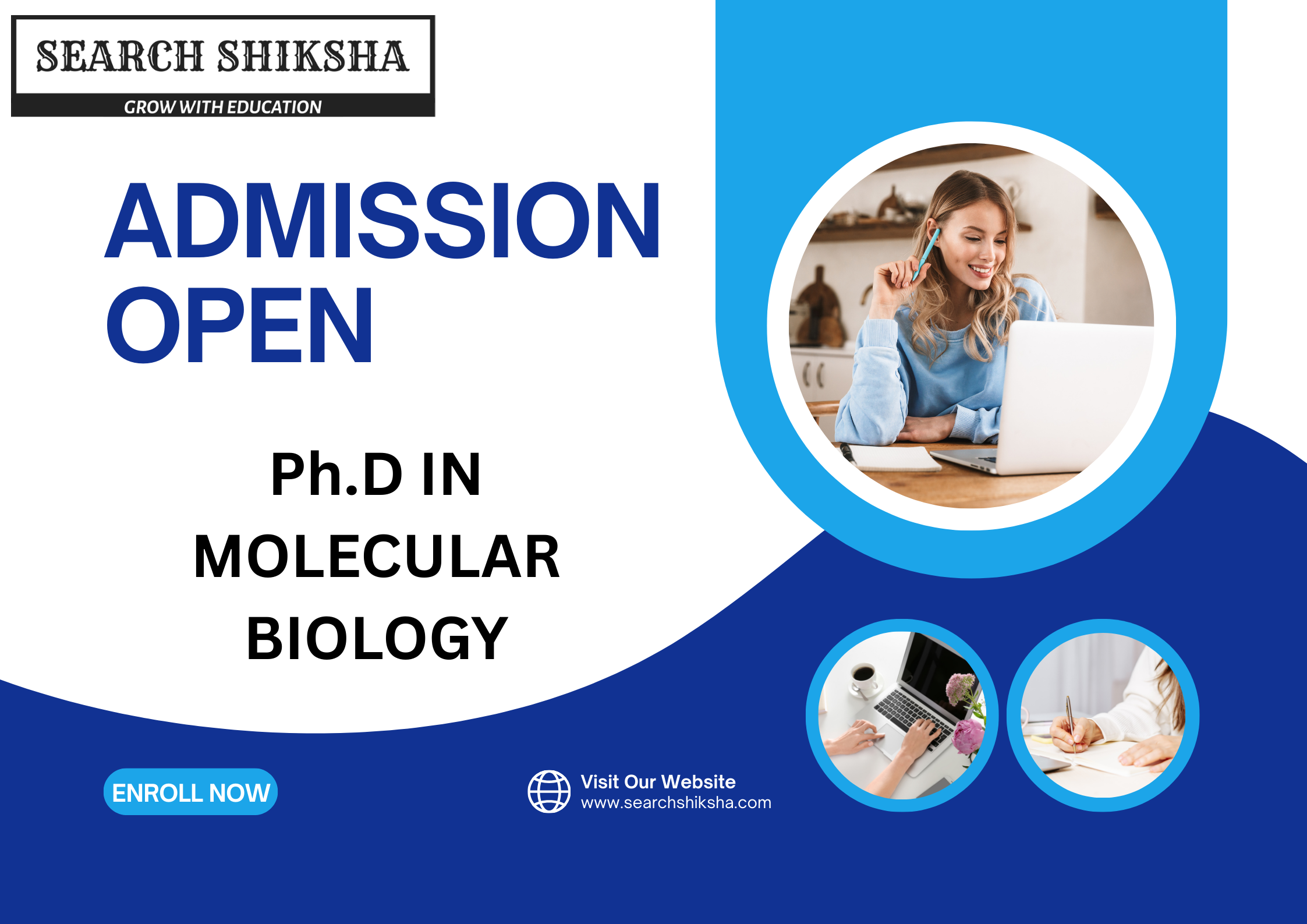 SEARCH SHIKSHA
GROW WITH EDUCATION

ADMISSION OPEN

Ph.D IN MOLECULAR BIOLOGY

ENROLL NOW

Visit Our Website
www.searchshiksha.com